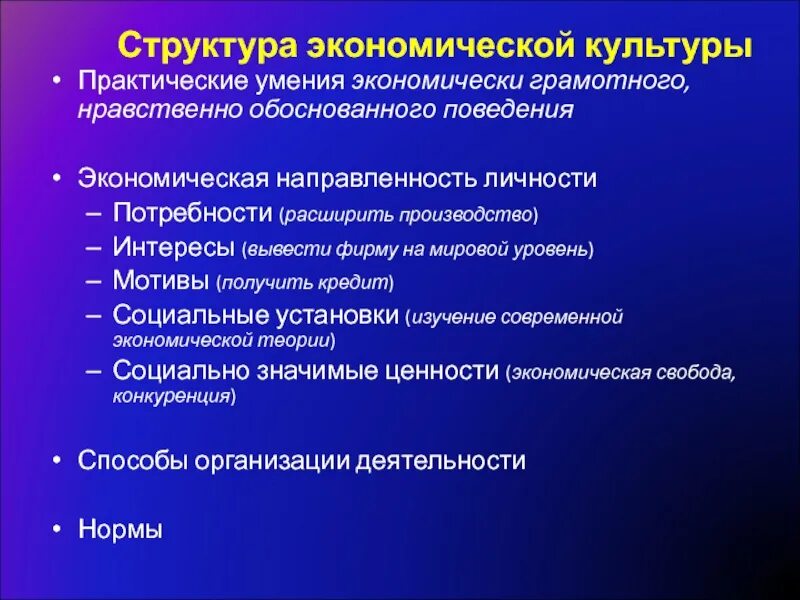 Структура экономической культуры

• Практические умения экономически грамотного, нравственно обоснованного поведения

• Экономическая направленность личности
– Потребности (расширить производство)
– Интересы (вывести фирму на мировой уровень)
– Мотивы (получить кредит)
– Социальные установки (изучение современной экономической теории)
– Социально значимые ценности (экономическая свобода, конкуренция)

• Способы организации деятельности

• Нормы